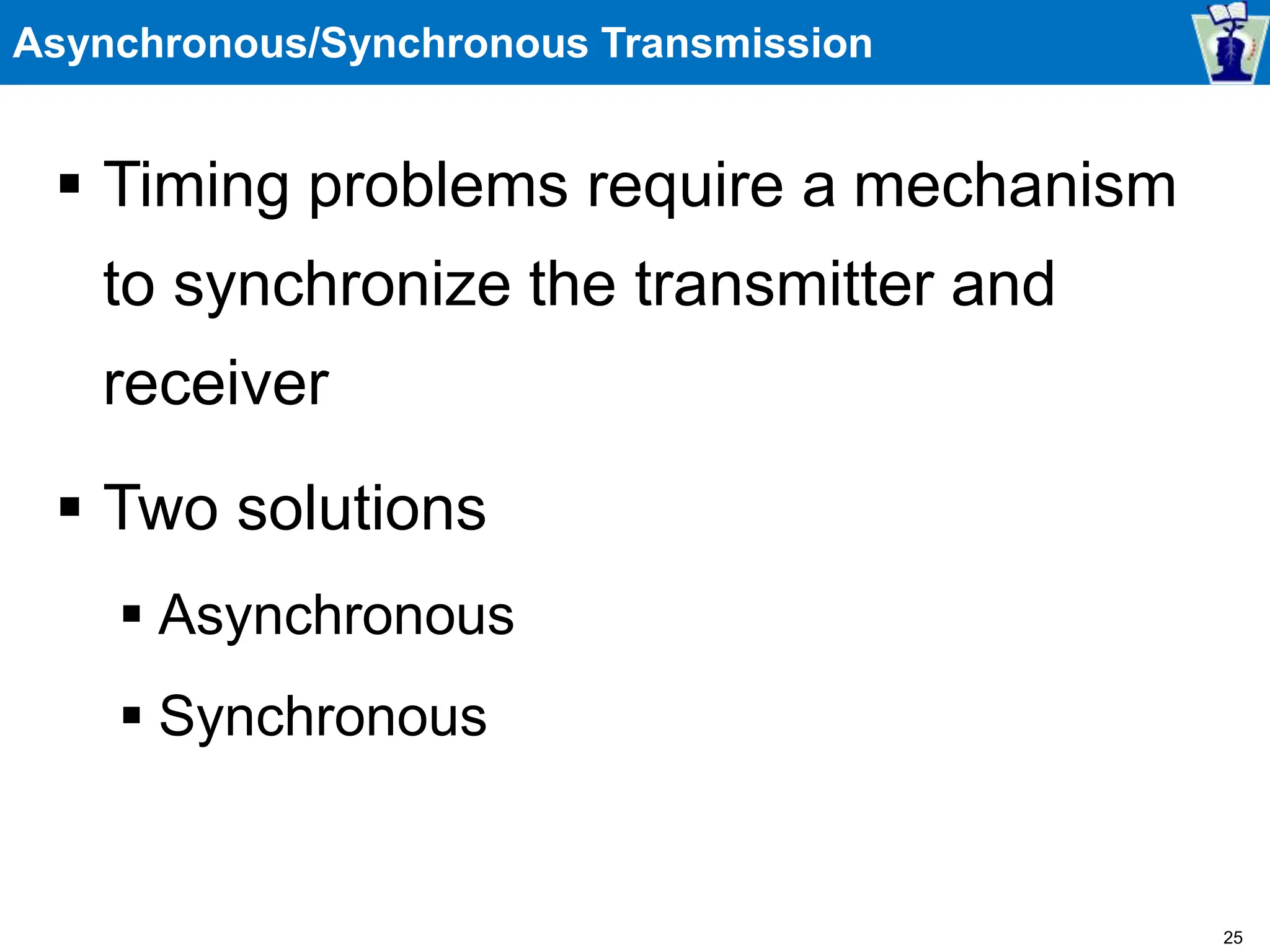 Asynchronous/Synchronous Transmission

▪ Timing problems require a mechanism to synchronize the transmitter and receiver

▪ Two solutions

▪ Asynchronous

▪ Synchronous

25